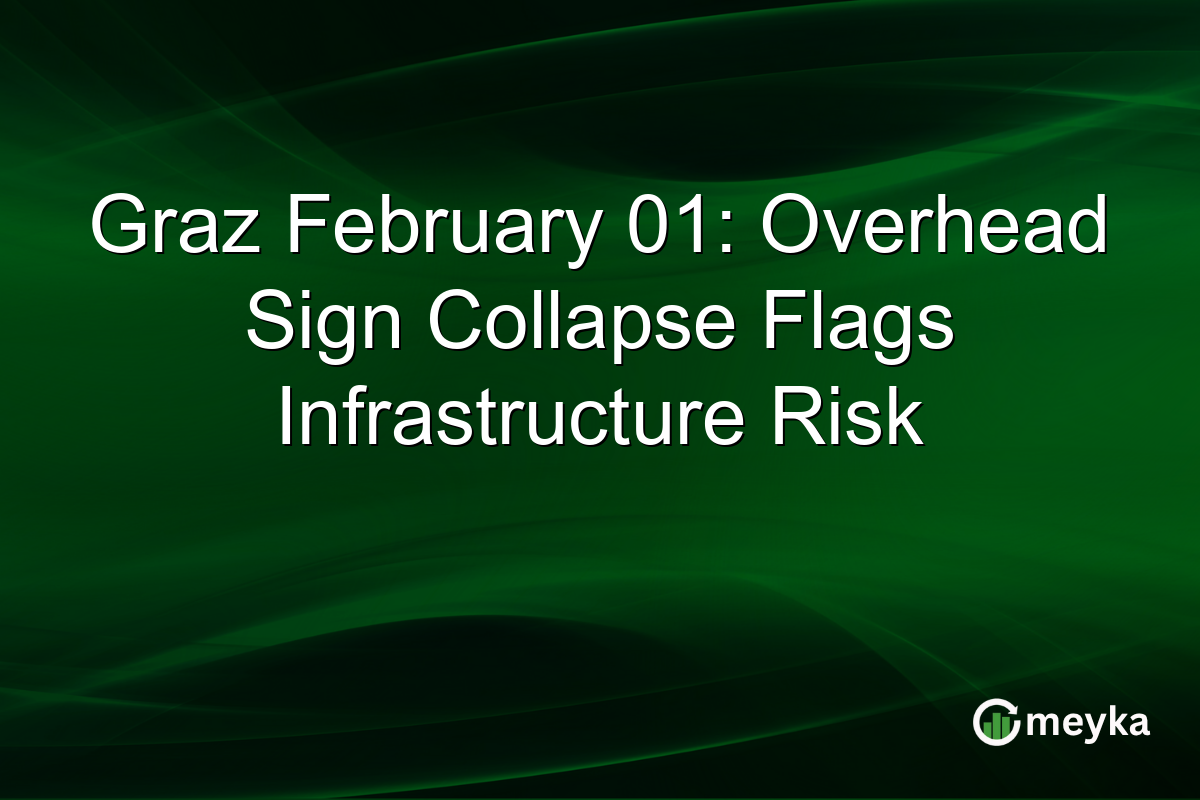 Graz February 01: Overhead Sign Collapse Flags Infrastructure Risk

meyka